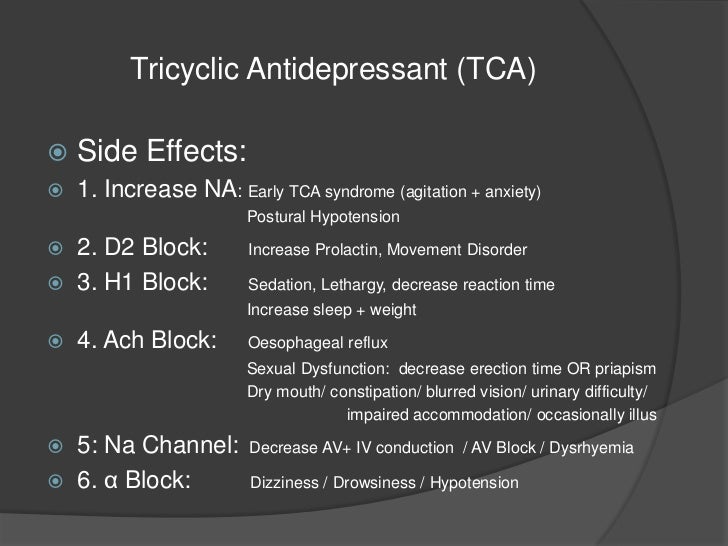 Tricyclic Antidepressant (TCA)

Side Effects:

1. Increase NA: Early TCA syndrome (agitation + anxiety)
Postural Hypotension

2. D2 Block: Increase Prolactin, Movement Disorder

3. H1 Block: Sedation, Lethargy, decrease reaction time
Increase sleep + weight

4. Ach Block: Oesophageal reflux
Sexual Dysfunction: decrease erection time OR priapism
Dry mouth/ constipation/ blurred vision/ urinary difficulty/ impaired accommodation/ occasionally illus

5: Na Channel: Decrease AV+ IV conduction / AV Block / Dysrhyemia

6. α Block: Dizziness / Drowsiness / Hypotension